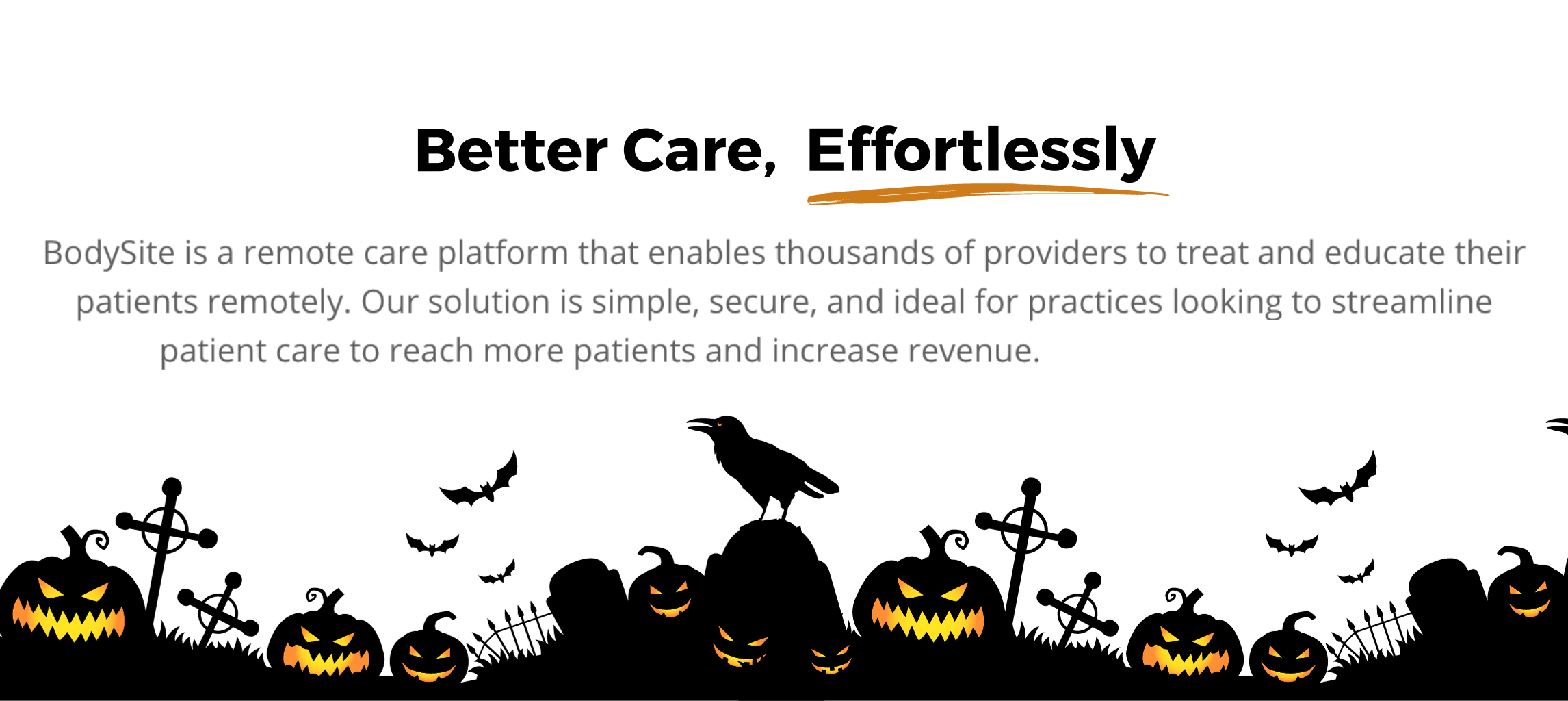 Better Care, Effortlessly

BodySite is a remote care platform that enables thousands of providers to treat and educate their patients remotely. Our solution is simple, secure, and ideal for practices looking to streamline patient care to reach more patients and increase revenue.